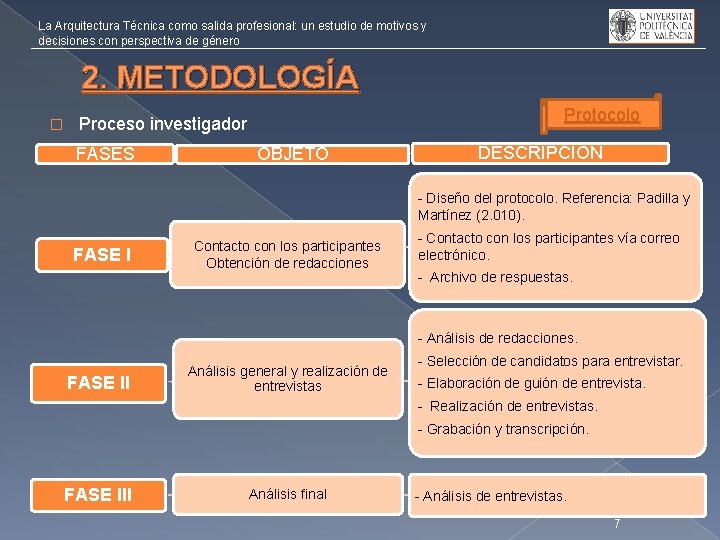 La Arquitectura Técnica como salida profesional: un estudio de motivos y decisiones con perspectiva de género

UNIVERSITAT POLITÈCNICA DE VALÈNCIA

2. METODOLOGÍA

Proceso investigador

Protocolo

| FASES | OBJETO | DESCRIPCION |
|---|---|---|
| FASE I | Contacto con los participantes Obtención de redacciones | - Diseño del protocolo. Referencia: Padilla y Martínez (2.010). - Contacto con los participantes vía correo electrónico. - Archivo de respuestas. |
| FASE II | Análisis general y realización de entrevistas | - Análisis de redacciones. - Selección de candidatos para entrevistar. - Elaboración de guión de entrevista. - Realización de entrevistas. - Grabación y transcripción. |
| FASE III | Análisis final | - Análisis de entrevistas. |

7